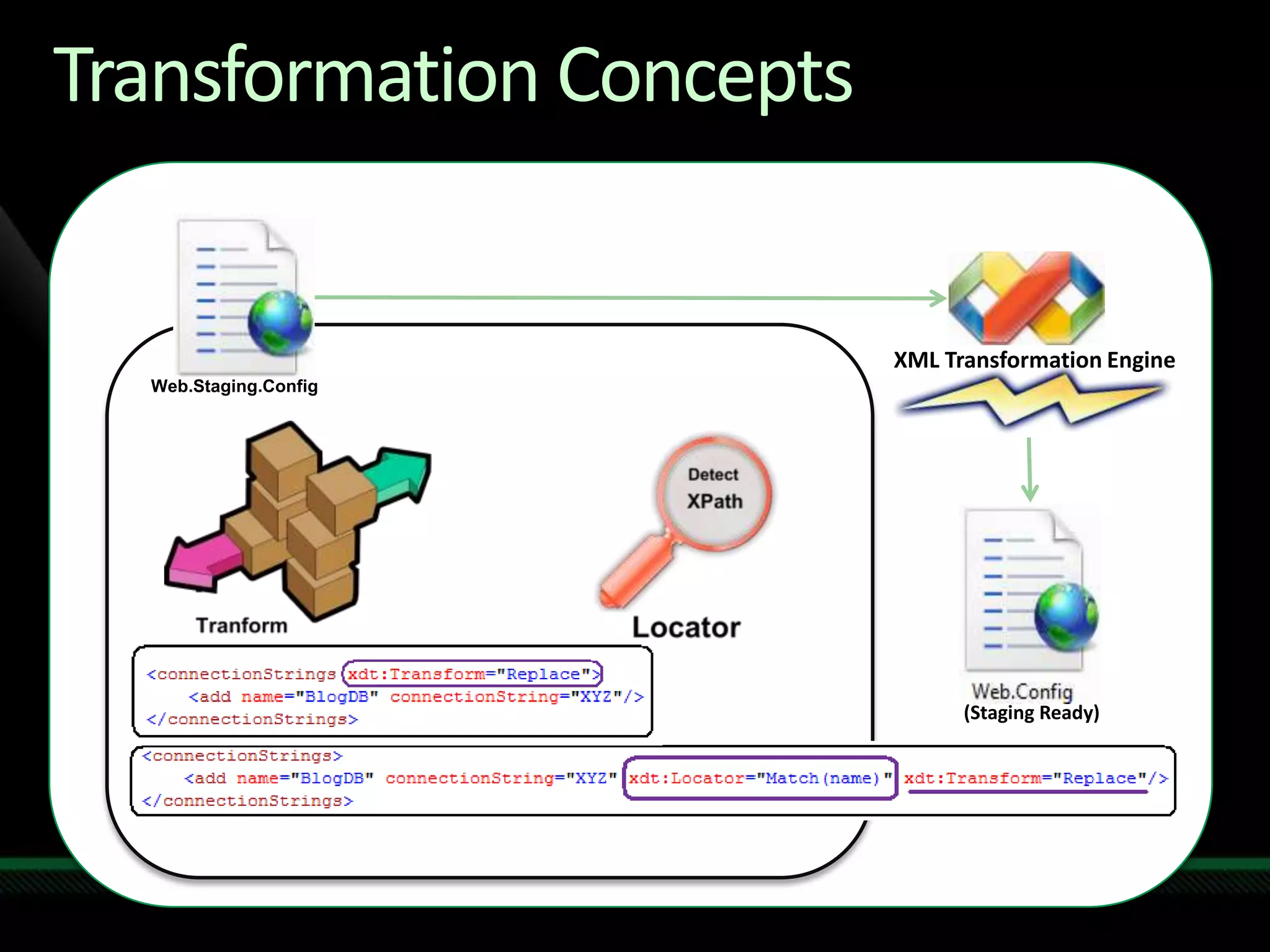 Transformation Concepts

Web.Staging.Config

XML Transformation Engine

Tranform

Detect XPath

Locator

Web.Config (Staging Ready)

<connectionStrings xdt:Transform="Replace">
<add name="BlogDB" connectionString="XYZ"/>
</connectionStrings>

<connectionStrings>
<add name="BlogDB" connectionString="XYZ" xdt:Locator="Match(name)" xdt:Transform="Replace"/>
</connectionStrings>